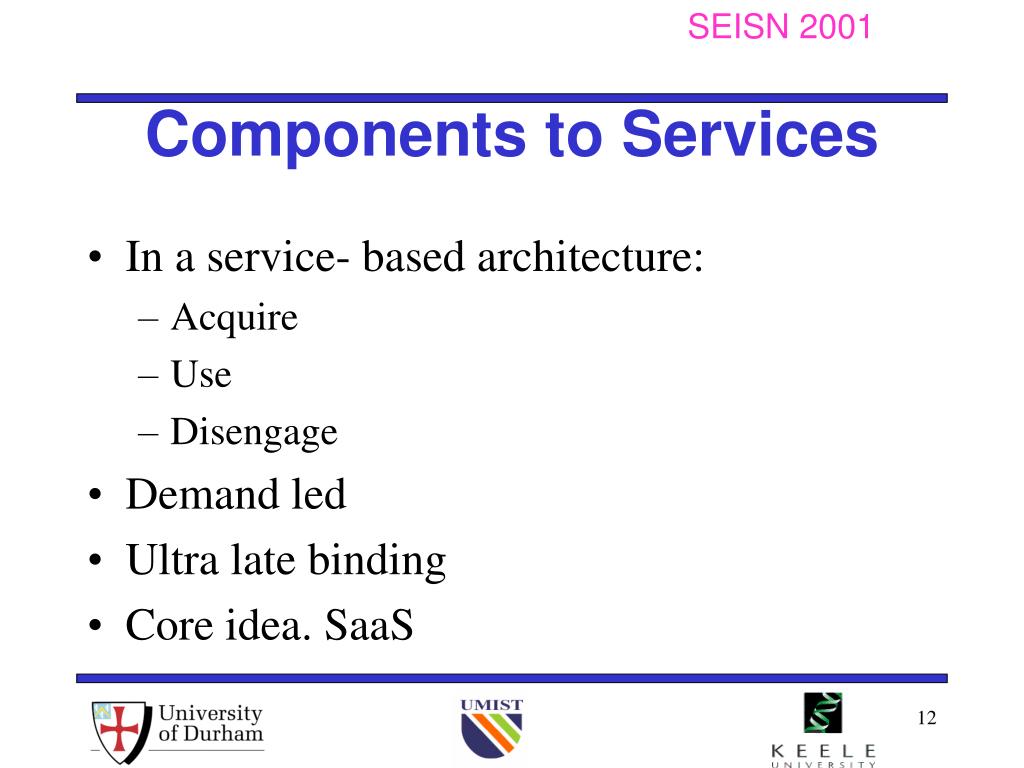 SEISN 2001

Components to Services

• In a service- based architecture:
– Acquire
– Use
– Disengage
• Demand led
• Ultra late binding
• Core idea. SaaS

University of Durham

UMIST

KEELE UNIVERSITY

12